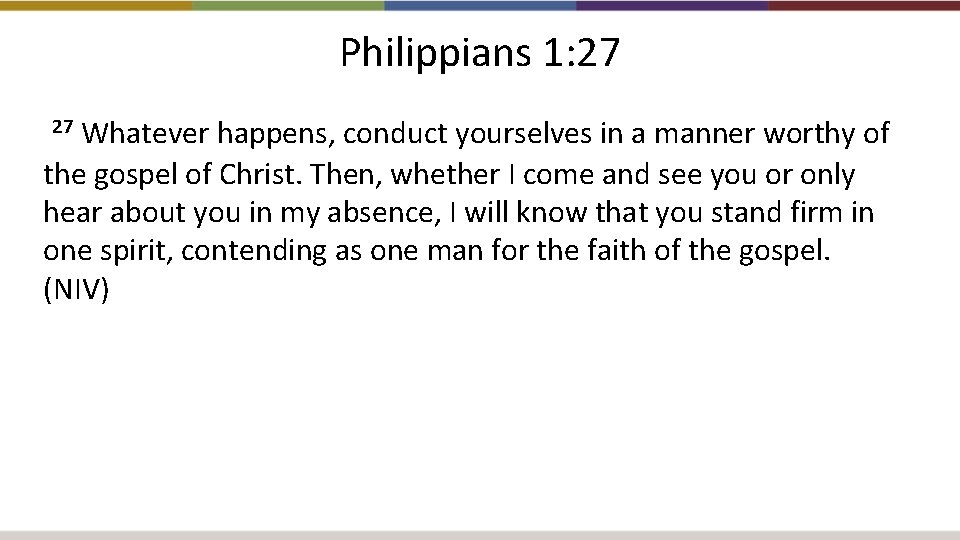 Philippians 1:27

$^{27}$ Whatever happens, conduct yourselves in a manner worthy of the gospel of Christ. Then, whether I come and see you or only hear about you in my absence, I will know that you stand firm in one spirit, contending as one man for the faith of the gospel. (NIV)